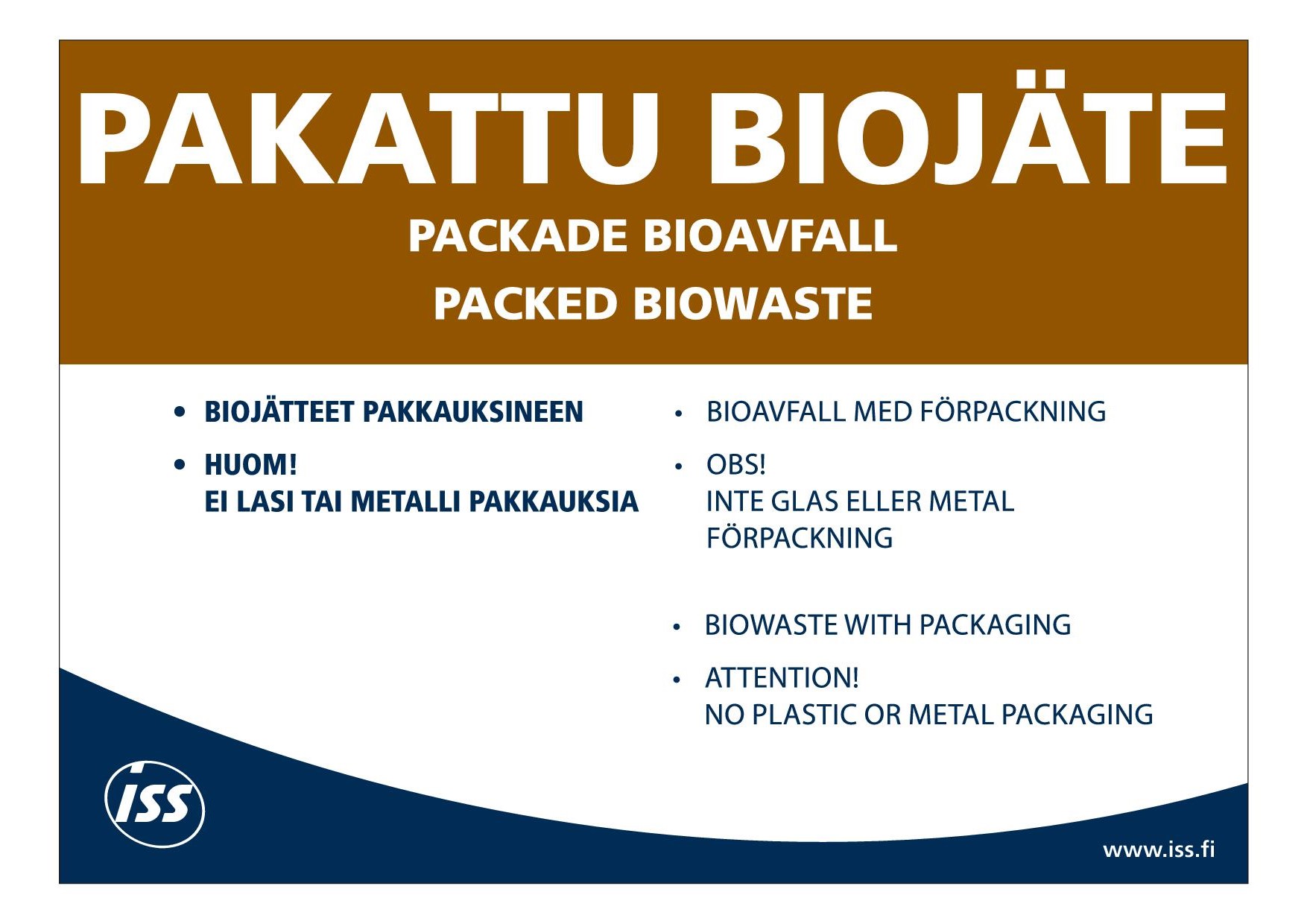 PAKATTU BIOJÄTE
PACKADE BIOAVFALL
PACKED BIOWASTE

• BIOJÄTTEET PAKKAUKSINEEN
• HUOM!
EI LASI TAI METALLI PAKKAUKSIA

• BIOAVFALL MED FÖRPACKNING
• OBS!
INTE GLAS ELLER METAL FÖRPACKNING

• BIOWASTE WITH PACKAGING
• ATTENTION!
NO PLASTIC OR METAL PACKAGING

ISS

www.iss.fi